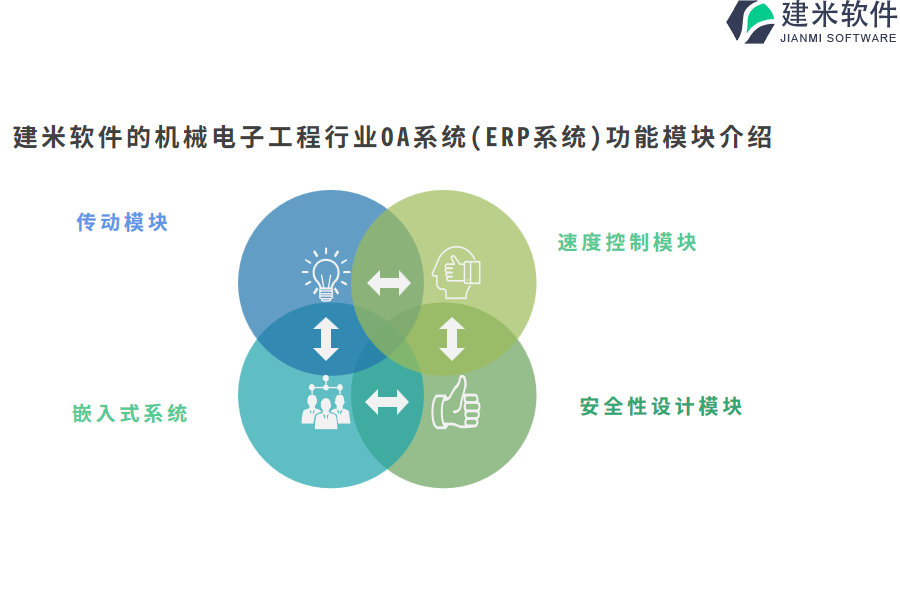 建米软件
JIANMI SOFTWARE

建米软件的机械电子工程行业OA系统(ERP系统)功能模块介绍

传动模块

速度控制模块

嵌入式系统

安全性设计模块